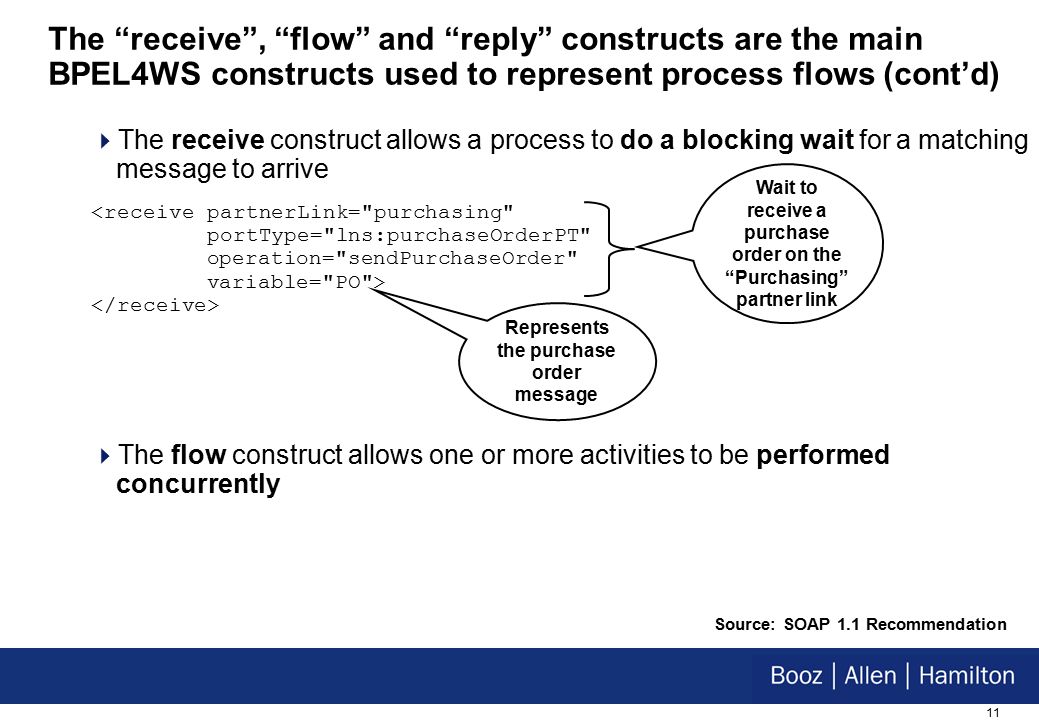 The “receive”, “flow” and “reply” constructs are the main BPEL4WS constructs used to represent process flows (cont’d)

The receive construct allows a process to do a blocking wait for a matching message to arrive

<receive partnerLink="purchasing"
         portType="lns:purchaseOrderPT"
         operation="sendPurchaseOrder"
         variable="PO">
</receive>

Wait to receive a purchase order on the “Purchasing” partner link

Represents the purchase order message

The flow construct allows one or more activities to be performed concurrently

Source: SOAP 1.1 Recommendation

Booz | Allen | Hamilton

11